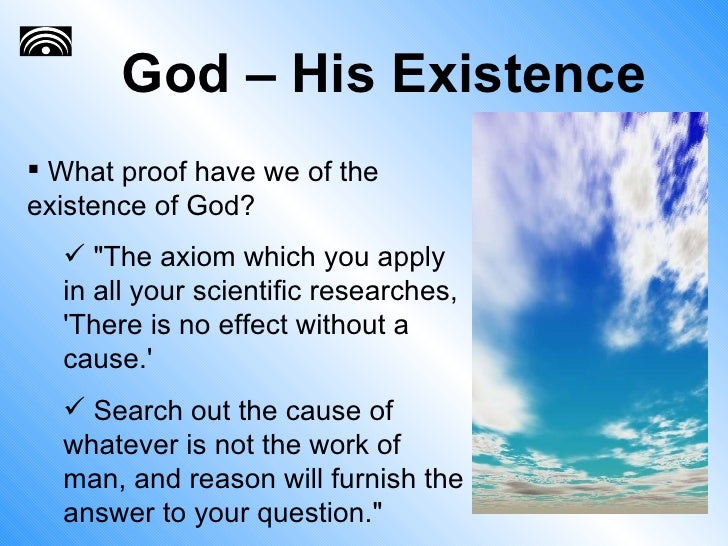 God – His Existence

▪ What proof have we of the existence of God?

✓ "The axiom which you apply in all your scientific researches, 'There is no effect without a cause.'

✓ Search out the cause of whatever is not the work of man, and reason will furnish the answer to your question."